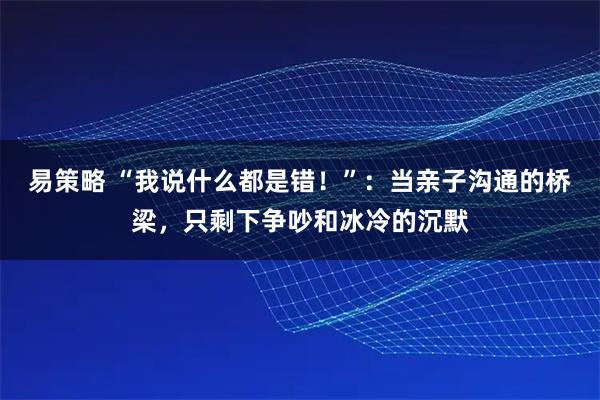 易策略“我说什么都是错！”：当亲子沟通的桥梁，只剩下争吵和冰冷的沉默